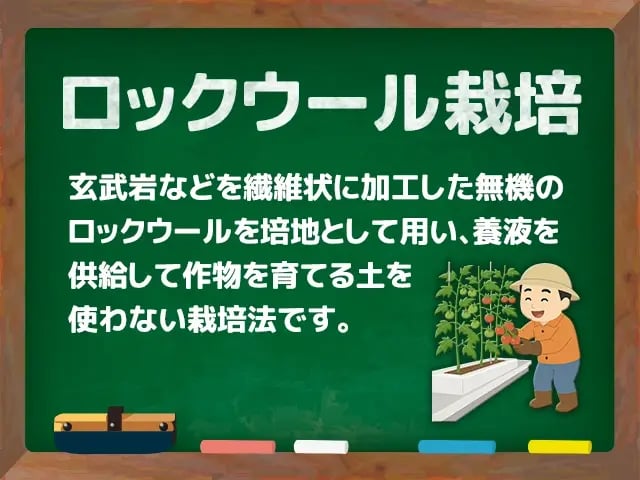 ロックウール栽培

玄武岩などを繊維状に加工した無機のロックウールを培地として用い、養液を供給して作物を育てる土を使わない栽培法です。